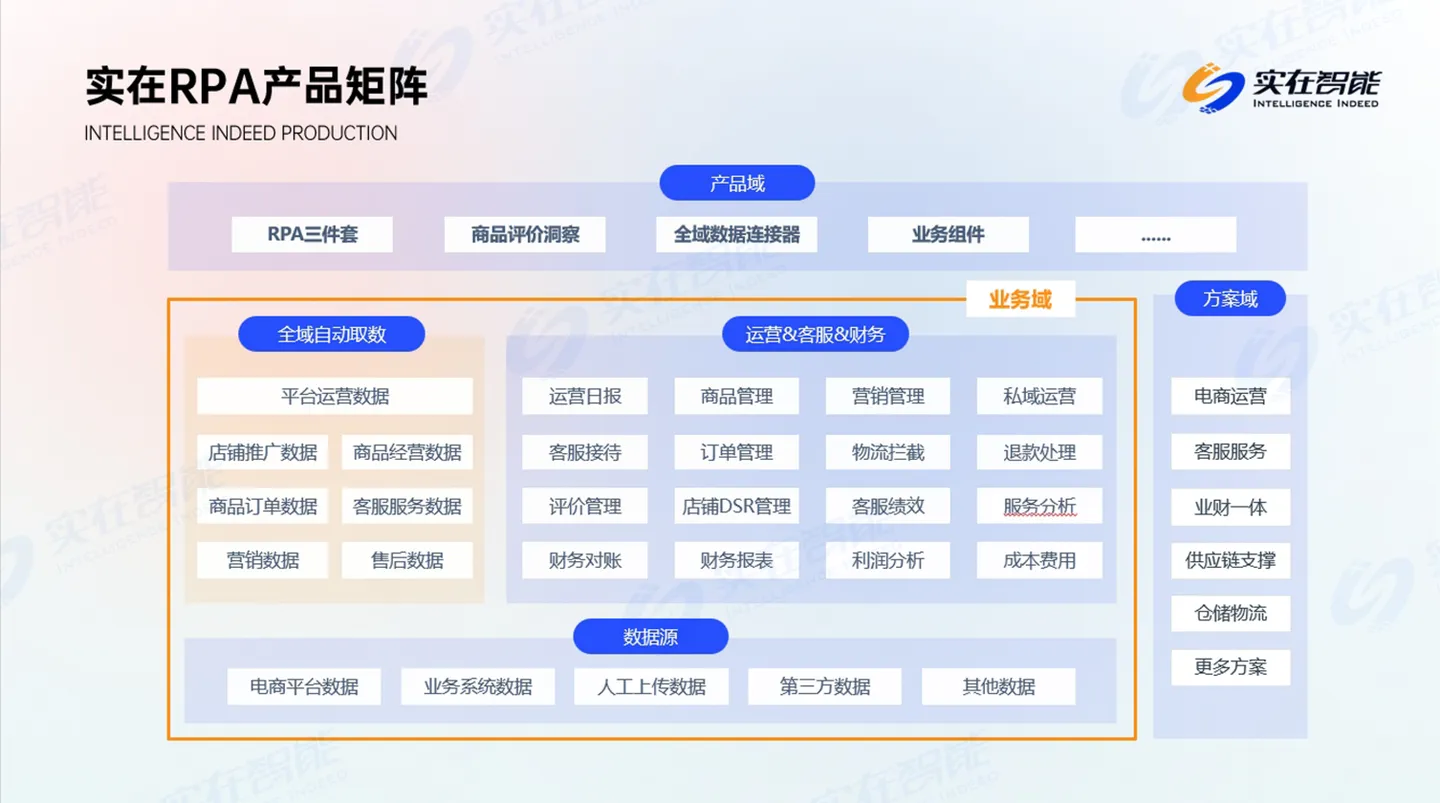 实在RPA产品矩阵
INTELLIGENCE INDEED PRODUCTION

实在智能
INTELLIGENCE INDEED

产品域
RPA三件套
商品评价洞察
全域数据连接器
业务组件
......

业务域

全域自动取数
平台运营数据
店铺推广数据
商品经营数据
商品订单数据
客服服务数据
营销数据
售后数据

运营&客服&财务
运营日报
商品管理
营销管理
私域运营
客服接待
订单管理
物流拦截
退款处理
评价管理
店铺DSR管理
客服绩效
服务分析
财务对账
财务报表
利润分析
成本费用

数据源
电商平台数据
业务系统数据
人工上传数据
第三方数据
其他数据

方案域
电商运营
客服服务
业财一体
供应链支撑
仓储物流
更多方案